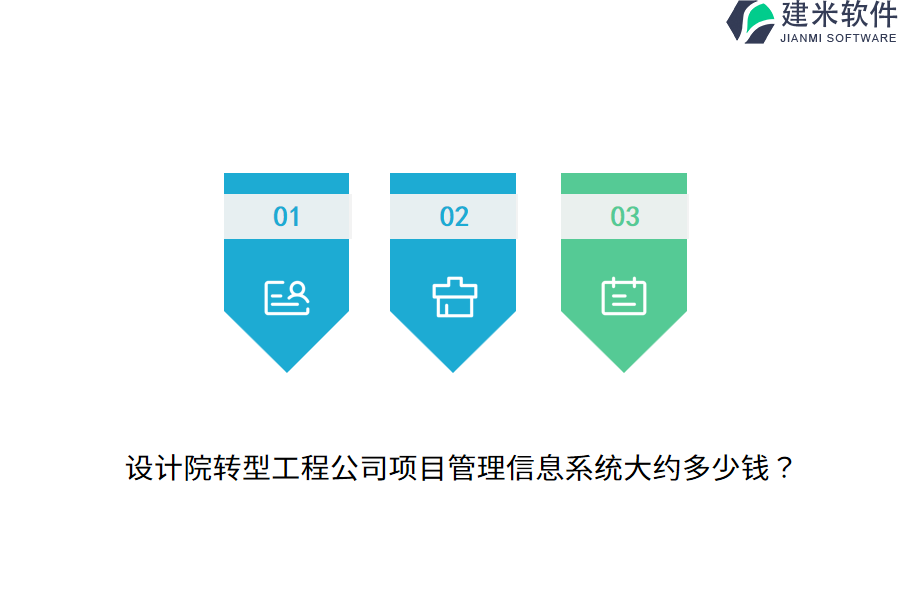 建米软件
JIANMI SOFTWARE

01

02

03

设计院转型工程公司项目管理信息系统大约多少钱？